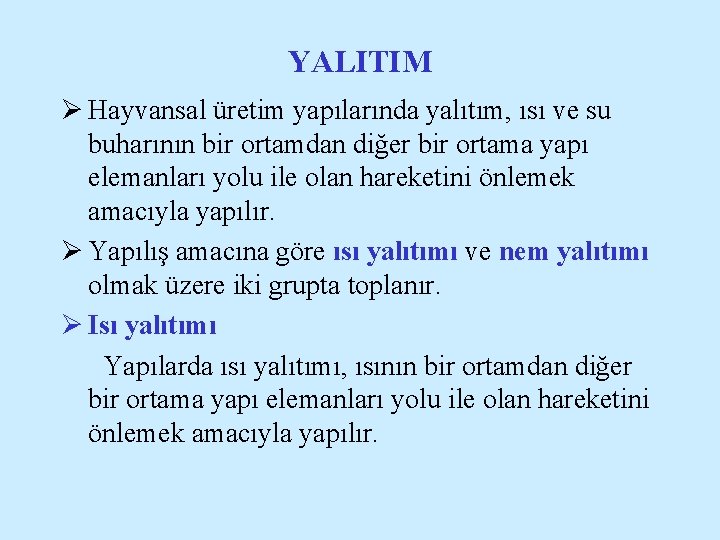 YALITIM

➢ Hayvansal üretim yapılarında yalıtım, ısı ve su buharının bir ortamdan diğer bir ortama yapı elemanları yolu ile olan hareketini önlemek amacıyla yapılır.

➢ Yapılış amacına göre ısı yalıtımı ve nem yalıtımı olmak üzere iki grupta toplanır.

➢ Isı yalıtımı

Yapılarda ısı yalıtımı, ısının bir ortamdan diğer bir ortama yapı elemanları yolu ile olan hareketini önlemek amacıyla yapılır.